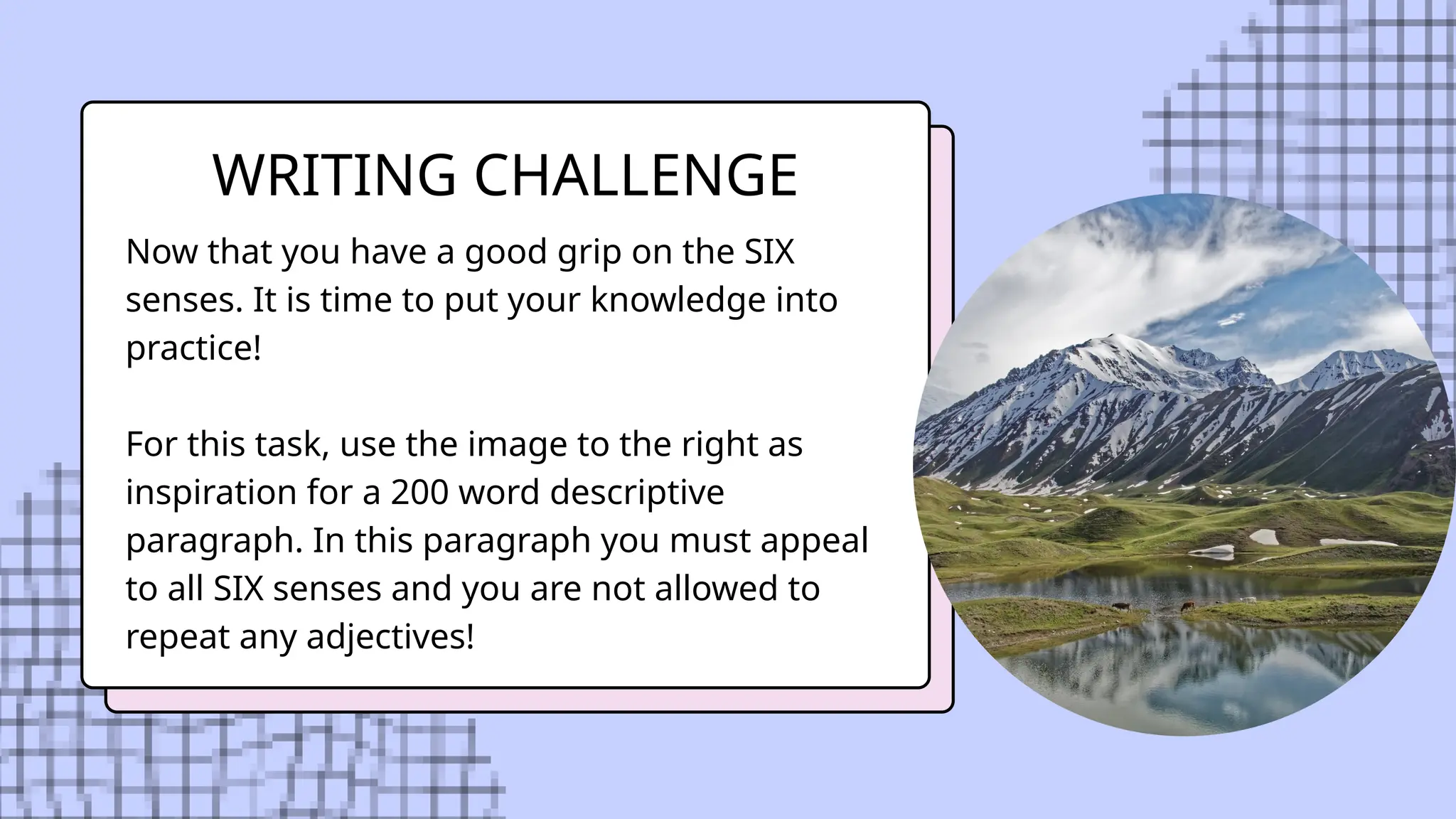 WRITING CHALLENGE

Now that you have a good grip on the SIX senses. It is time to put your knowledge into practice!

For this task, use the image to the right as inspiration for a 200 word descriptive paragraph. In this paragraph you must appeal to all SIX senses and you are not allowed to repeat any adjectives!